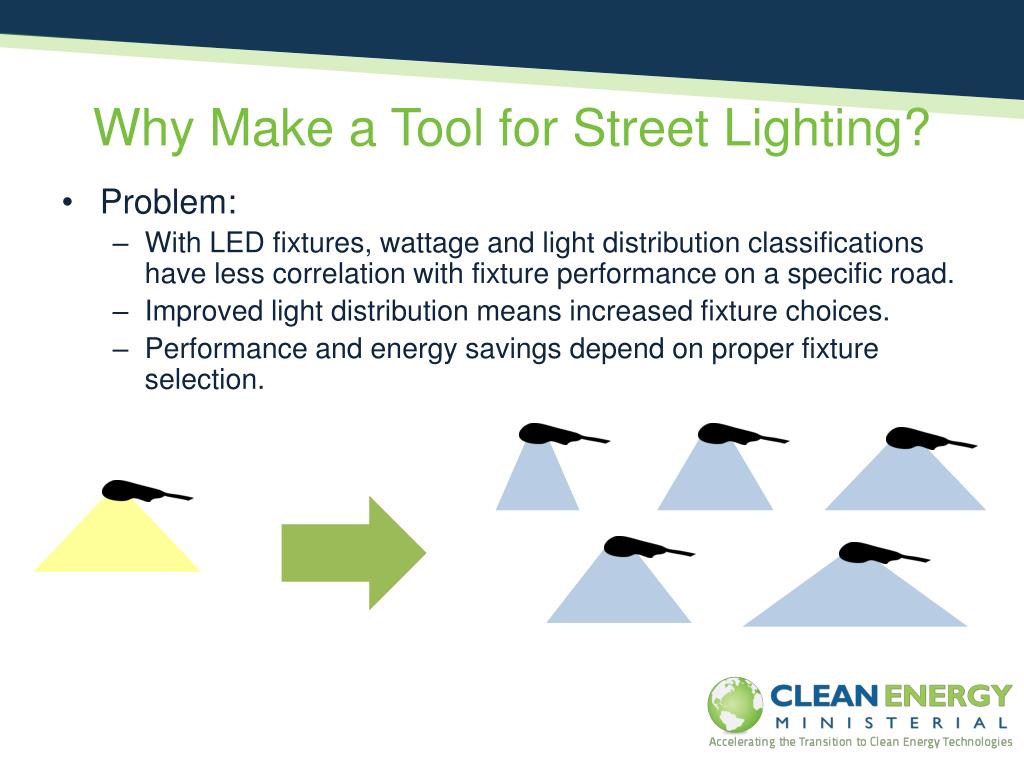 Why Make a Tool for Street Lighting?

• Problem:
– With LED fixtures, wattage and light distribution classifications have less correlation with fixture performance on a specific road.
– Improved light distribution means increased fixture choices.
– Performance and energy savings depend on proper fixture selection.

CLEAN ENERGY
MINISTERIAL
Accelerating the Transition to Clean Energy Technologies